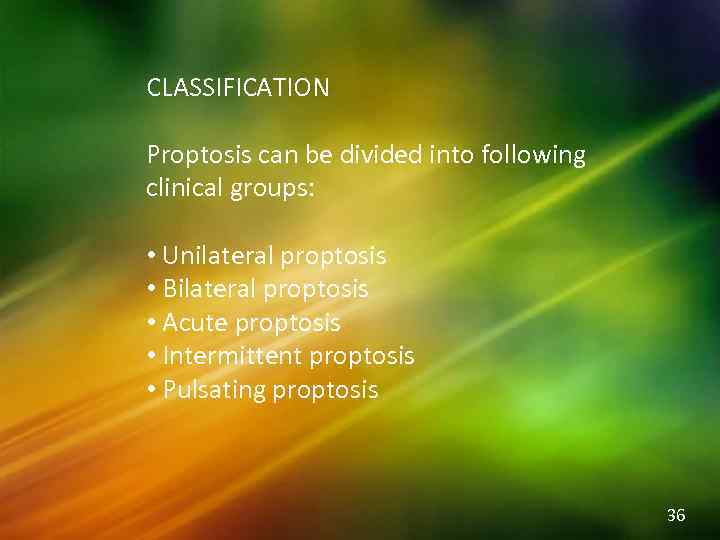 CLASSIFICATION

Proptosis can be divided into following clinical groups:

• Unilateral proptosis
• Bilateral proptosis
• Acute proptosis
• Intermittent proptosis
• Pulsating proptosis

36